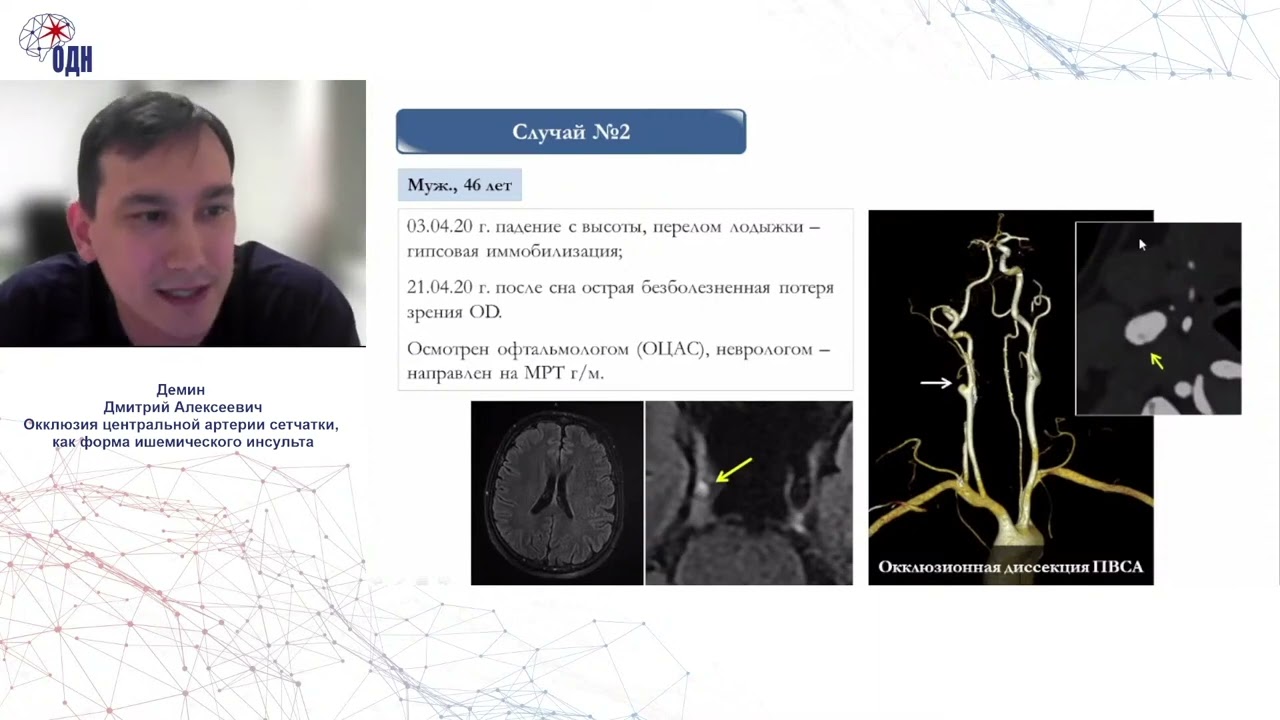 ОДН

Демин
Дмитрий Алексеевич
Окклюзия центральной артерии сетчатки, как форма ишемического инсульта

Случай №2

Муж., 46 лет

03.04.20 г. падение с высоты, перелом лодыжки – гипсовая иммобилизация;

21.04.20 г. после сна острая безболезненная потеря зрения OD.

Осмотрен офтальмологом (ОЦАС), неврологом – направлен на МРТ г/м.

Окклюзионная диссекция ПВСА